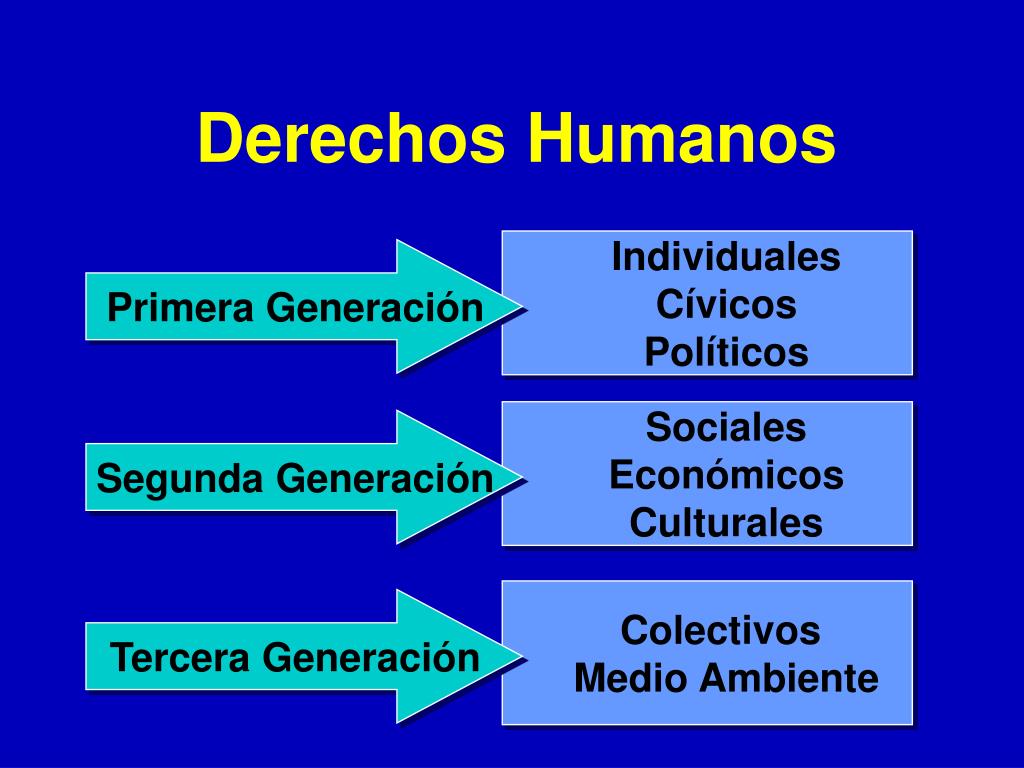 Derechos Humanos

Primera Generación

Individuales
Cívicos
Políticos

Segunda Generación

Sociales
Económicos
Culturales

Tercera Generación

Colectivos
Medio Ambiente